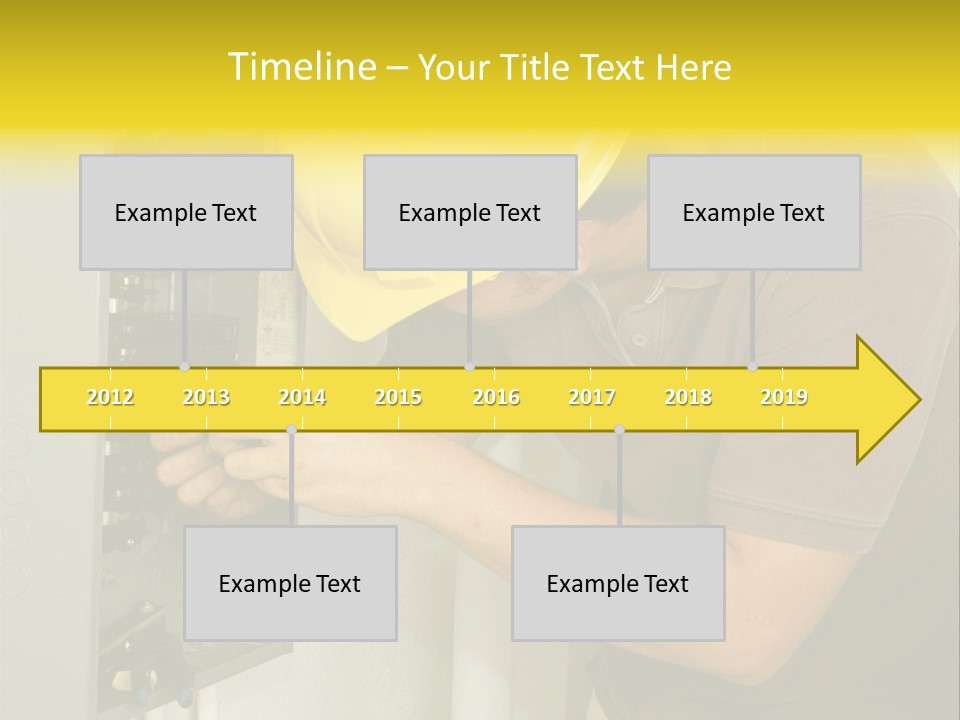 Timeline – Your Title Text Here

Example Text

Example Text

Example Text

2012 2013 2014 2015 2016 2017 2018 2019

Example Text

Example Text